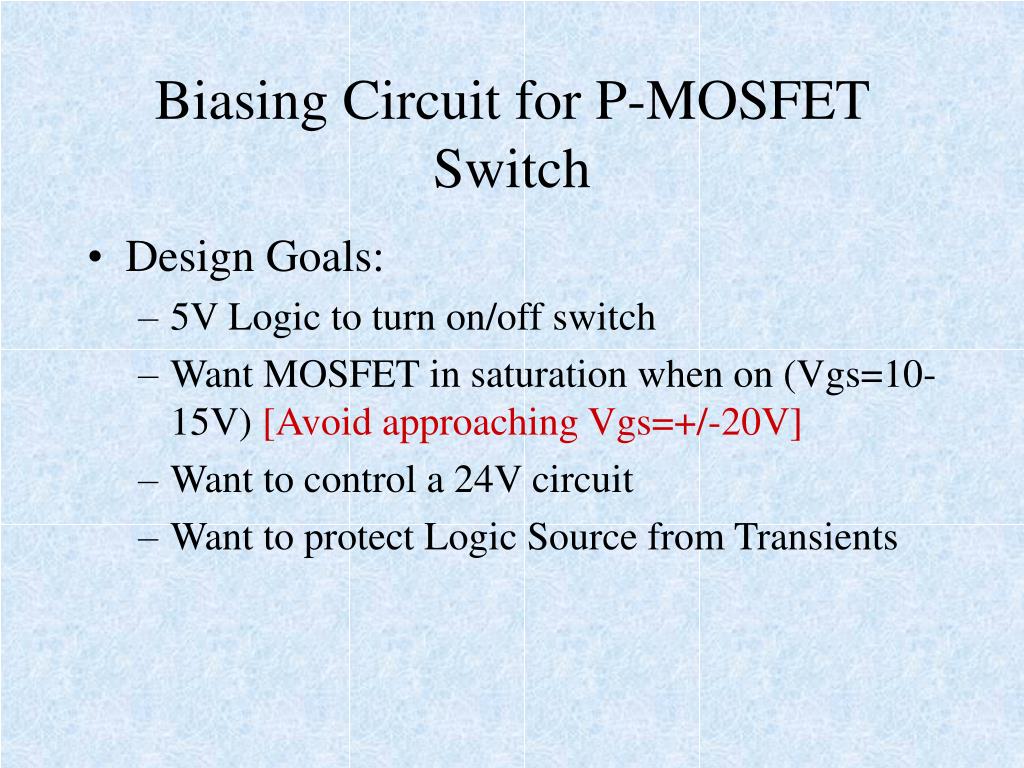 Biasing Circuit for P-MOSFET Switch

• Design Goals:
– 5V Logic to turn on/off switch
– Want MOSFET in saturation when on (Vgs=10-15V) [Avoid approaching Vgs=+/-20V]
– Want to control a 24V circuit
– Want to protect Logic Source from Transients